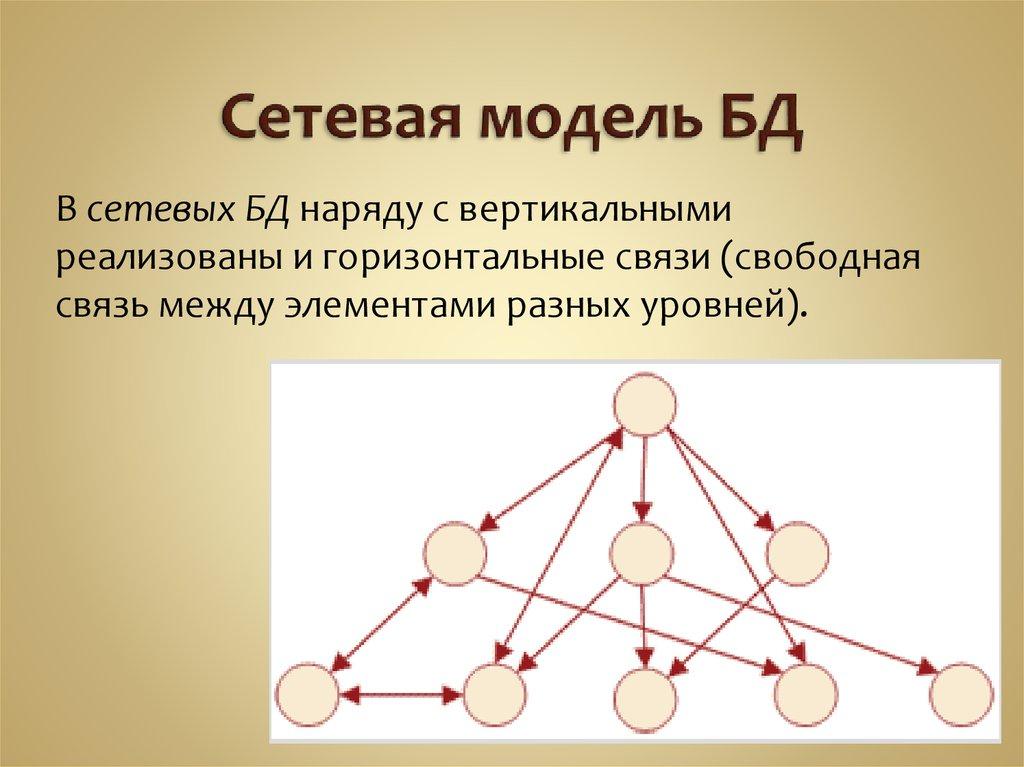 Сетевая модель БД

В сетевых БД наряду с вертикальными реализованы и горизонтальные связи (свободная связь между элементами разных уровней).